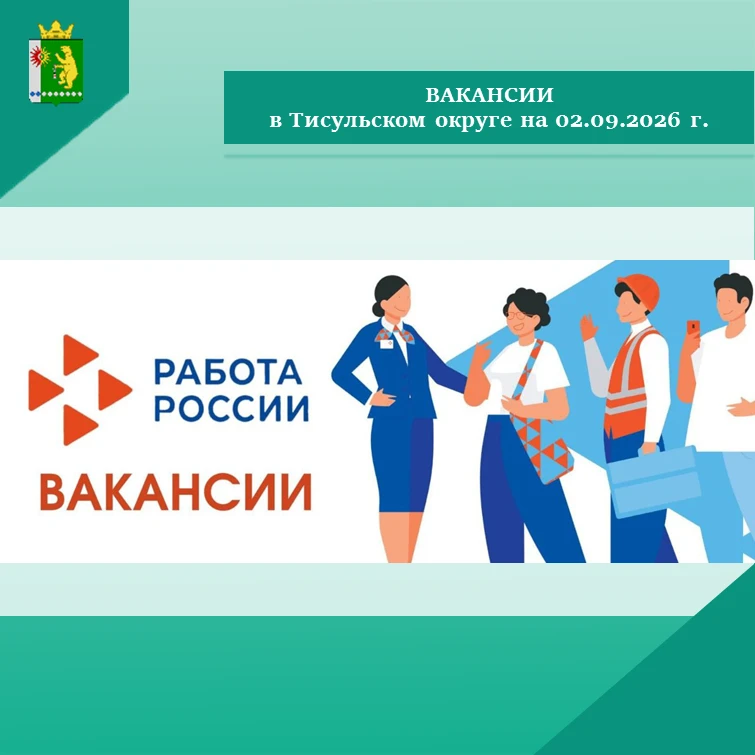 ВАКАНСИИ
в Тисульском округе на 02.09.2026 г.

РАБОТА РОССИИ

ВАКАНСИИ